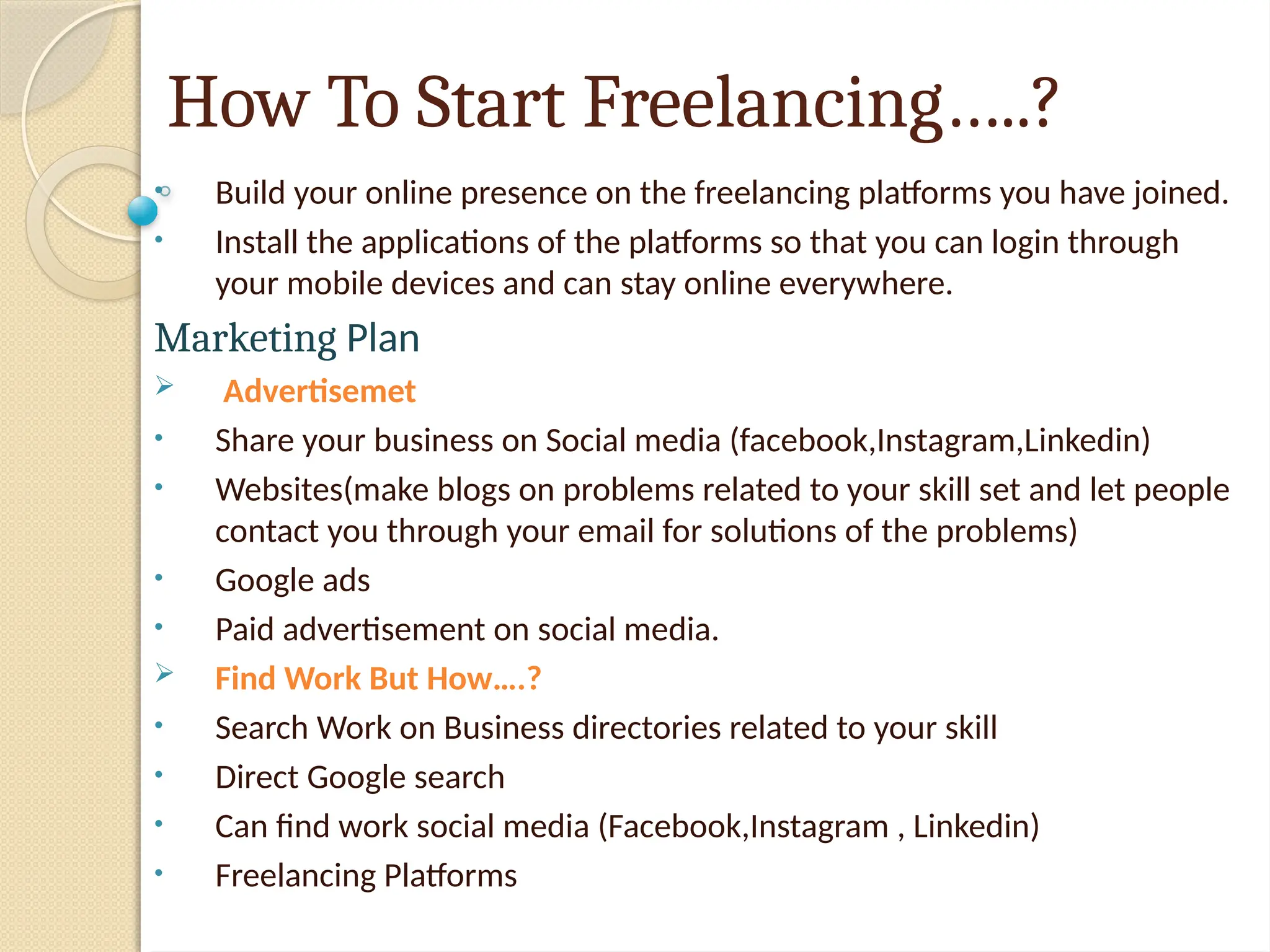 How To Start Freelancing…..?

• Build your online presence on the freelancing platforms you have joined.
• Install the applications of the platforms so that you can login through your mobile devices and can stay online everywhere.

Marketing Plan

➢ Advertisemet
• Share your business on Social media (facebook,Instagram,Linkedin)
• Websites(make blogs on problems related to your skill set and let people contact you through your email for solutions of the problems)
• Google ads
• Paid advertisement on social media.
➢ Find Work But How….?
• Search Work on Business directories related to your skill
• Direct Google search
• Can find work social media (Facebook,Instagram , Linkedin)
• Freelancing Platforms